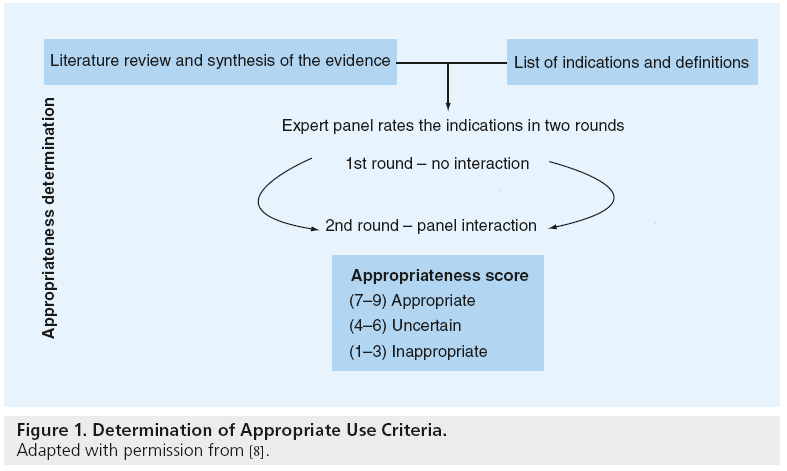 Appropriateness determination

Literature review and synthesis of the evidence

List of indications and definitions

Expert panel rates the indications in two rounds

1st round – no interaction

2nd round – panel interaction

Appropriateness score
(7–9) Appropriate
(4–6) Uncertain
(1–3) Inappropriate

Figure 1. Determination of Appropriate Use Criteria.
Adapted with permission from [8].